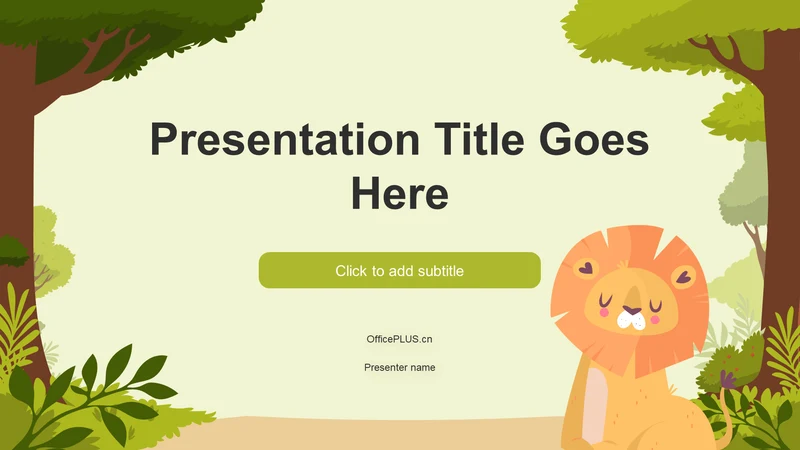 Presentation Title Goes Here

Click to add subtitle

OfficePLUS.cn

Presenter name